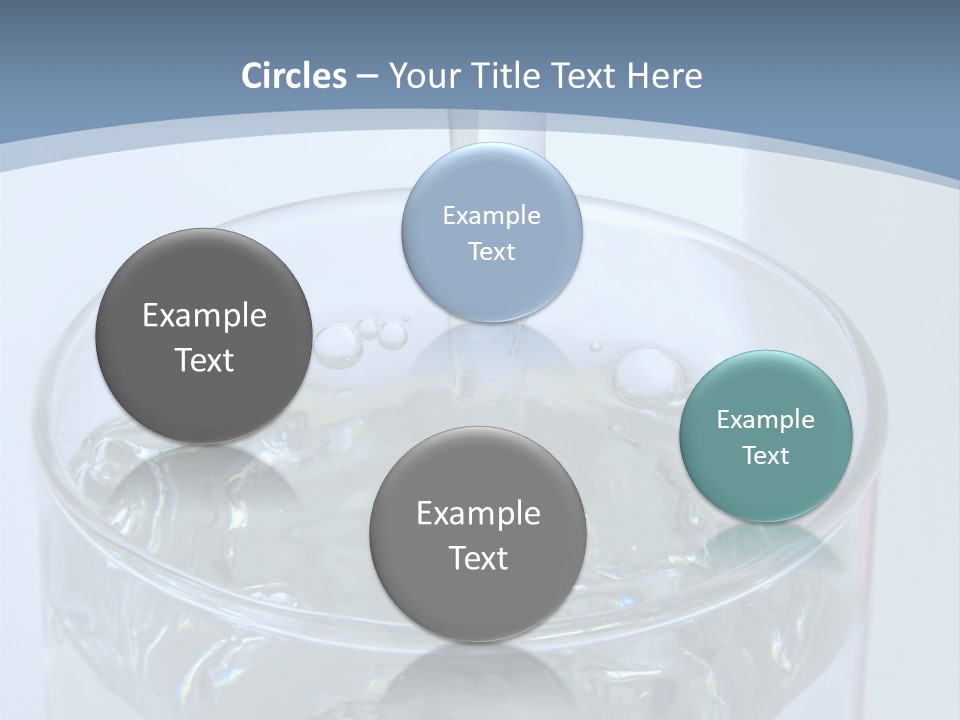 Circles – Your Title Text Here

Example Text

Example Text

Example Text

Example Text